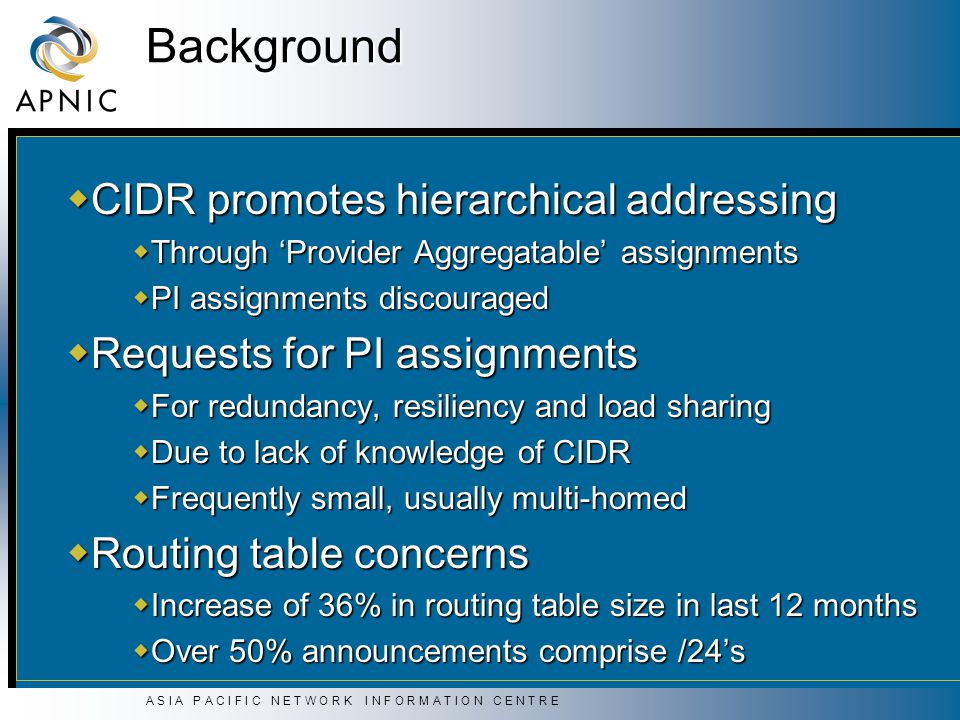 APNIC

Background

CIDR promotes hierarchical addressing

Through ‘Provider Aggregatable’ assignments

PI assignments discouraged

Requests for PI assignments

For redundancy, resiliency and load sharing

Due to lack of knowledge of CIDR

Frequently small, usually multi-homed

Routing table concerns

Increase of 36% in routing table size in last 12 months

Over 50% announcements comprise /24’s

ASIA PACIFIC NETWORK INFORMATION CENTRE